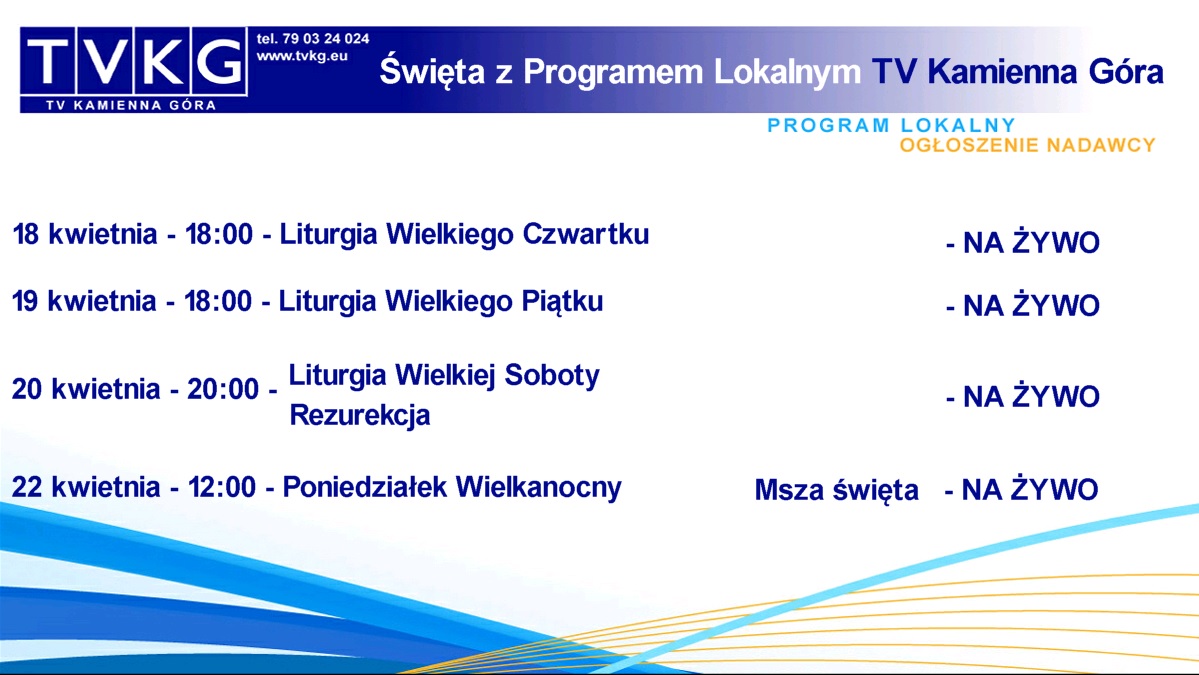 TVKG
TV KAMIENNA GÓRA
tel. 79 03 24 024
www.tvkg.eu

Święta z Programem Lokalnym TV Kamienna Góra

PROGRAM LOKALNY
OGŁOSZENIE NADAWCY

18 kwietnia - 18:00 - Liturgia Wielkiego Czwartku - NA ŻYWO

19 kwietnia - 18:00 - Liturgia Wielkiego Piątku - NA ŻYWO

20 kwietnia - 20:00 - Liturgia Wielkiej Soboty
Rezurekcja - NA ŻYWO

22 kwietnia - 12:00 - Poniedziałek Wielkanocny Msza święta - NA ŻYWO